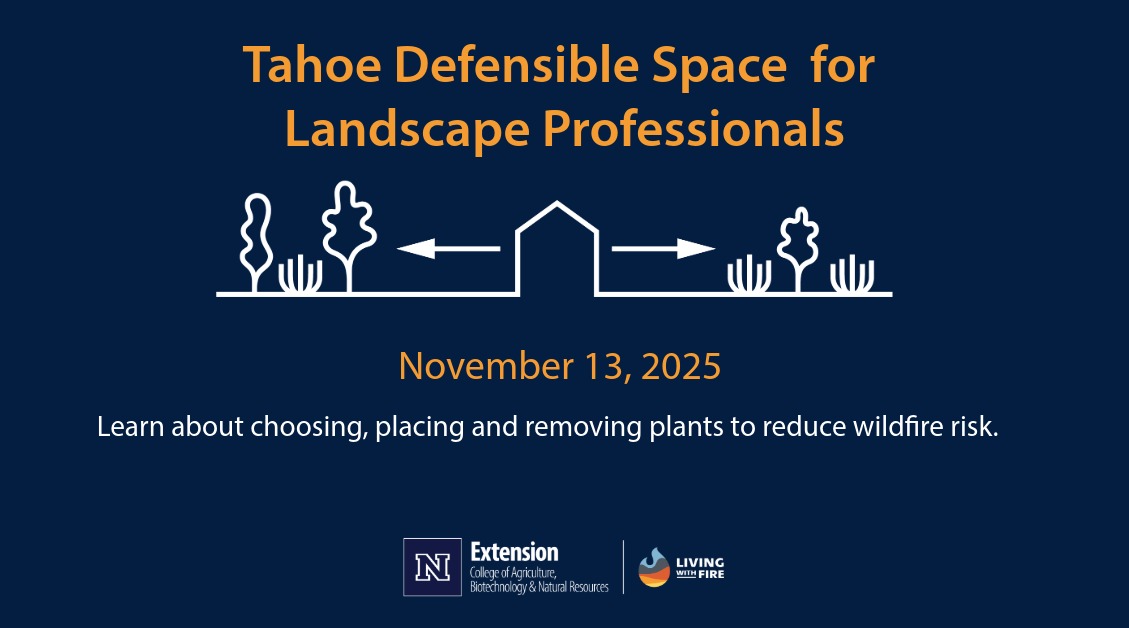 Tahoe Defensible Space for Landscape Professionals

November 13, 2025

Learn about choosing, placing and removing plants to reduce wildfire risk.

N Extension
College of Agriculture, Biotechnology & Natural Resources

LIVING WITH FIRE